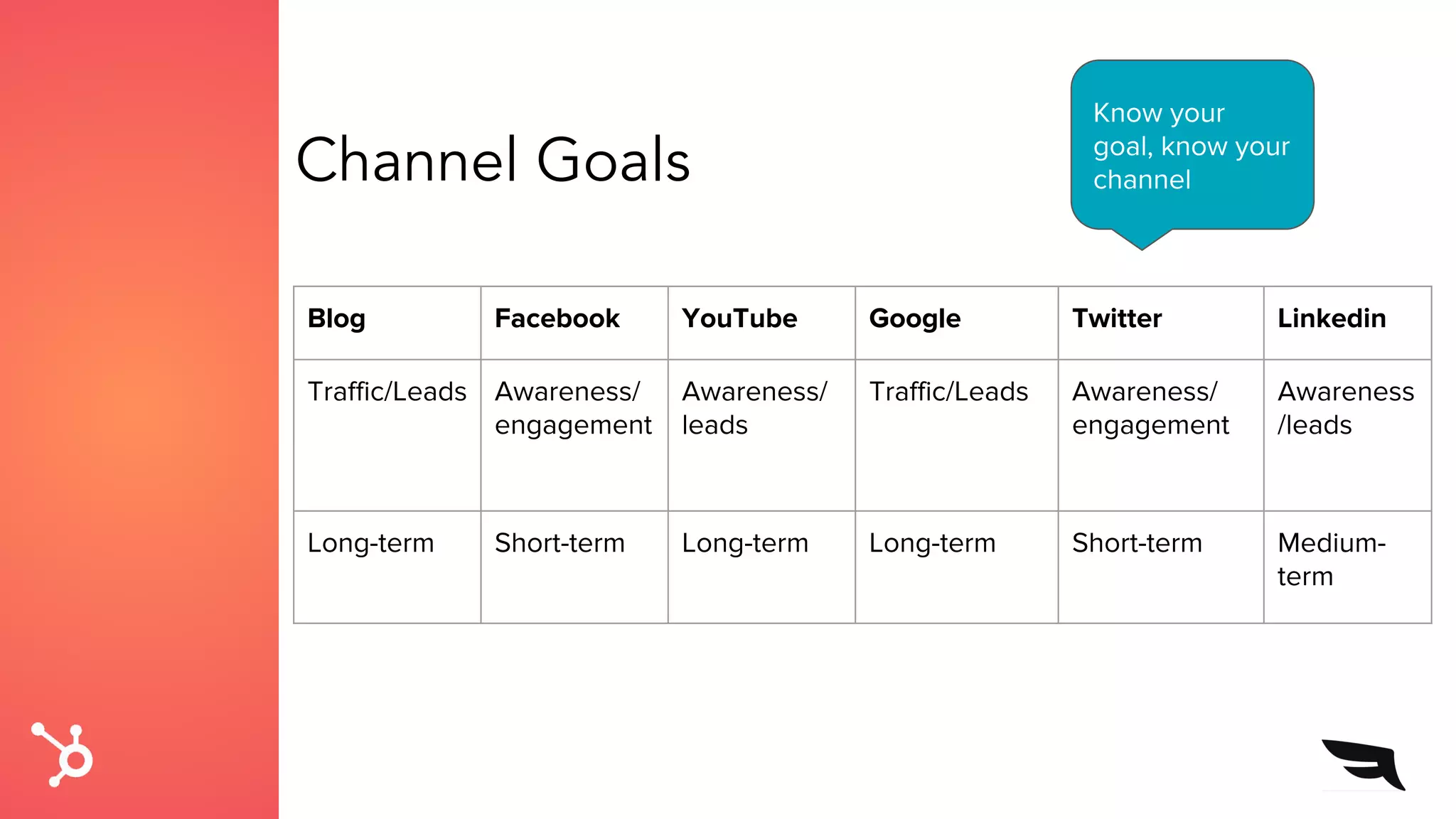 Channel Goals

Know your goal, know your channel

| Blog | Facebook | YouTube | Google | Twitter | Linkedin |
|---|---|---|---|---|---|
| Traffic/Leads | Awareness/ engagement | Awareness/ leads | Traffic/Leads | Awareness/ engagement | Awareness /leads |
| Long-term | Short-term | Long-term | Long-term | Short-term | Medium-term |